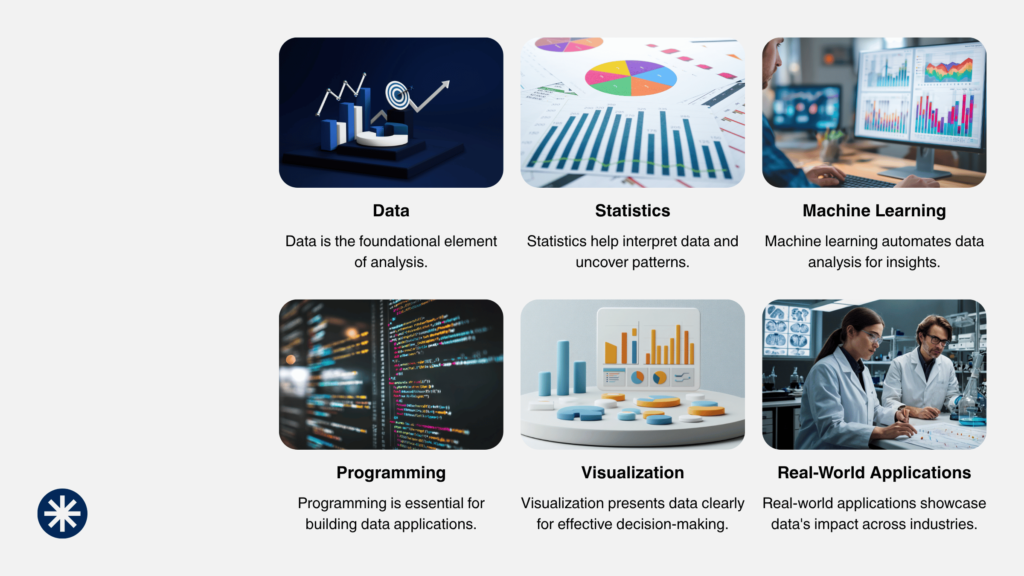 Data

Data is the foundational element of analysis.

Statistics

Statistics help interpret data and uncover patterns.

Machine Learning

Machine learning automates data analysis for insights.

Programming

Programming is essential for building data applications.

Visualization

Visualization presents data clearly for effective decision-making.

Real-World Applications

Real-world applications showcase data's impact across industries.